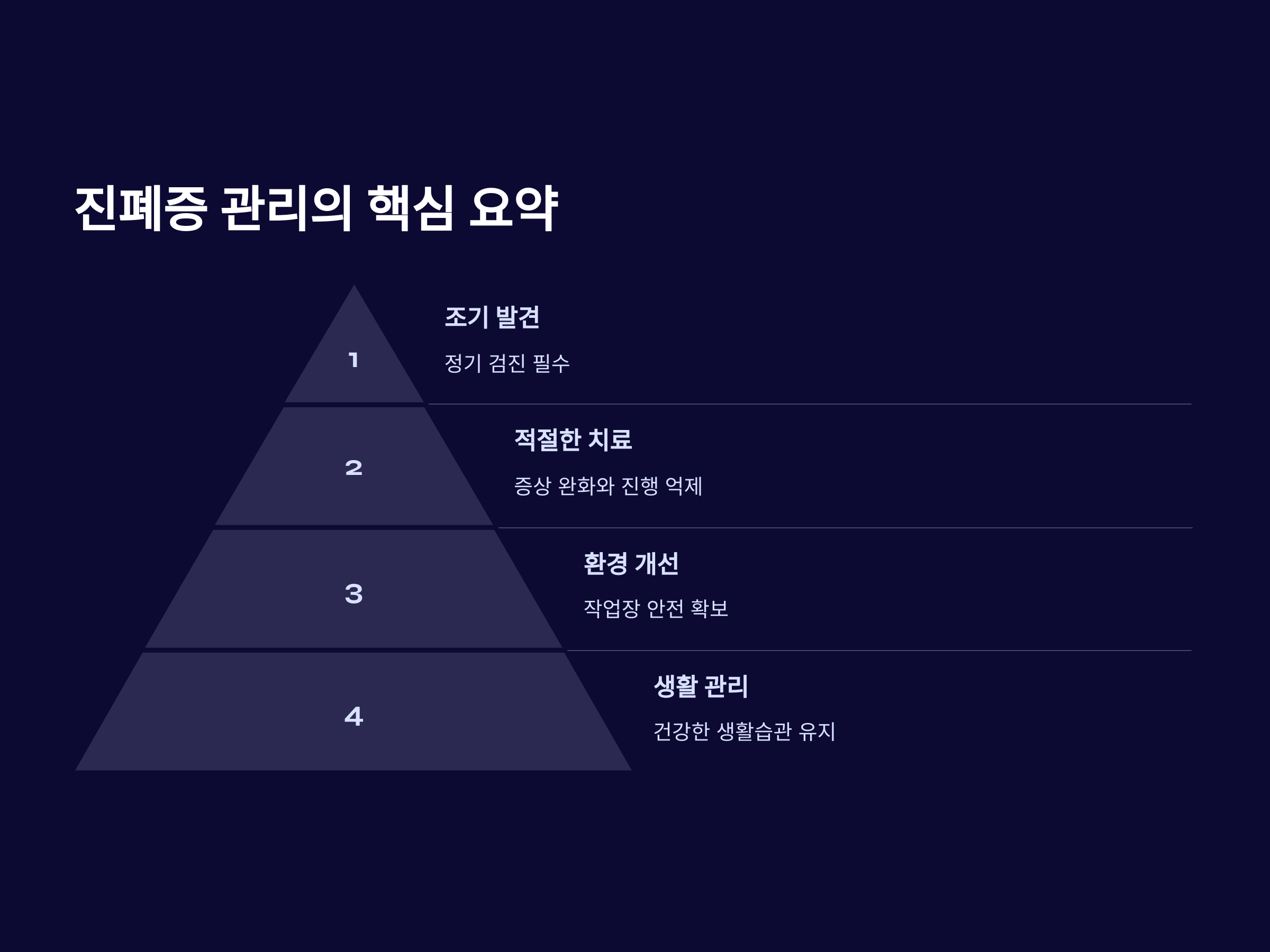 진폐증 관리의 핵심 요약

1

조기 발견

정기 검진 필수

2

적절한 치료

증상 완화와 진행 억제

3

환경 개선

작업장 안전 확보

4

생활 관리

건강한 생활습관 유지